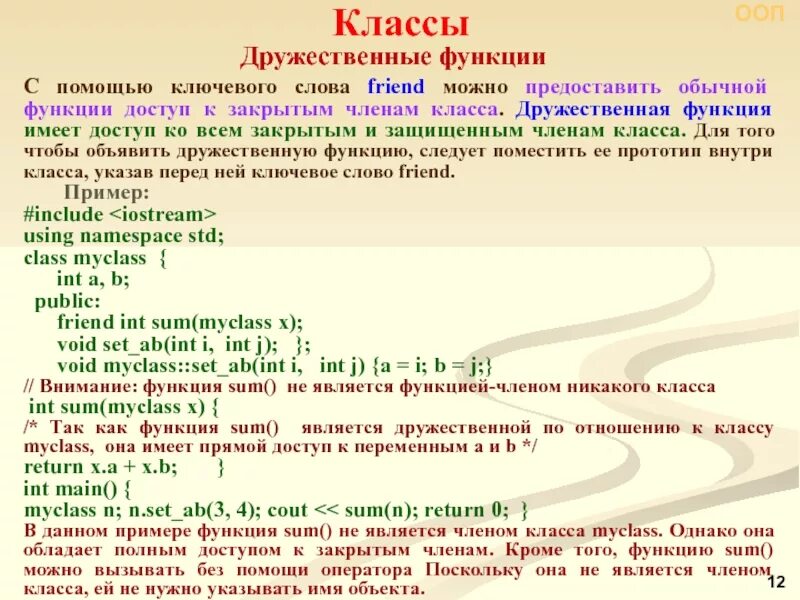 Классы

ООП

Дружественные функции

С помощью ключевого слова friend можно предоставить обычной функции доступ к закрытым членам класса. Дружественная функция имеет доступ ко всем закрытым и защищенным членам класса. Для того чтобы объявить дружественную функцию, следует поместить ее прототип внутри класса, указав перед ней ключевое слово friend.

Пример:
#include <iostream>
using namespace std;
class myclass {
int a, b;
public:
friend int sum(myclass x);
void set_ab(int i, int j); };
void myclass::set_ab(int i, int j) {a = i; b = j;}
// Внимание: функция sum() не является функцией-членом никакого класса
int sum(myclass x) {
/* Так как функция sum() является дружественной по отношению к классу myclass, она имеет прямой доступ к переменным a и b */
return x.a + x.b; }
int main() {
myclass n; n.set_ab(3, 4); cout << sum(n); return 0; }
В данном примере функция sum() не является членом класса myclass. Однако она обладает полным доступом к закрытым членам. Кроме того, функцию sum() можно вызывать без помощи оператора Поскольку она не является членом класса, ей не нужно указывать имя объекта.

12